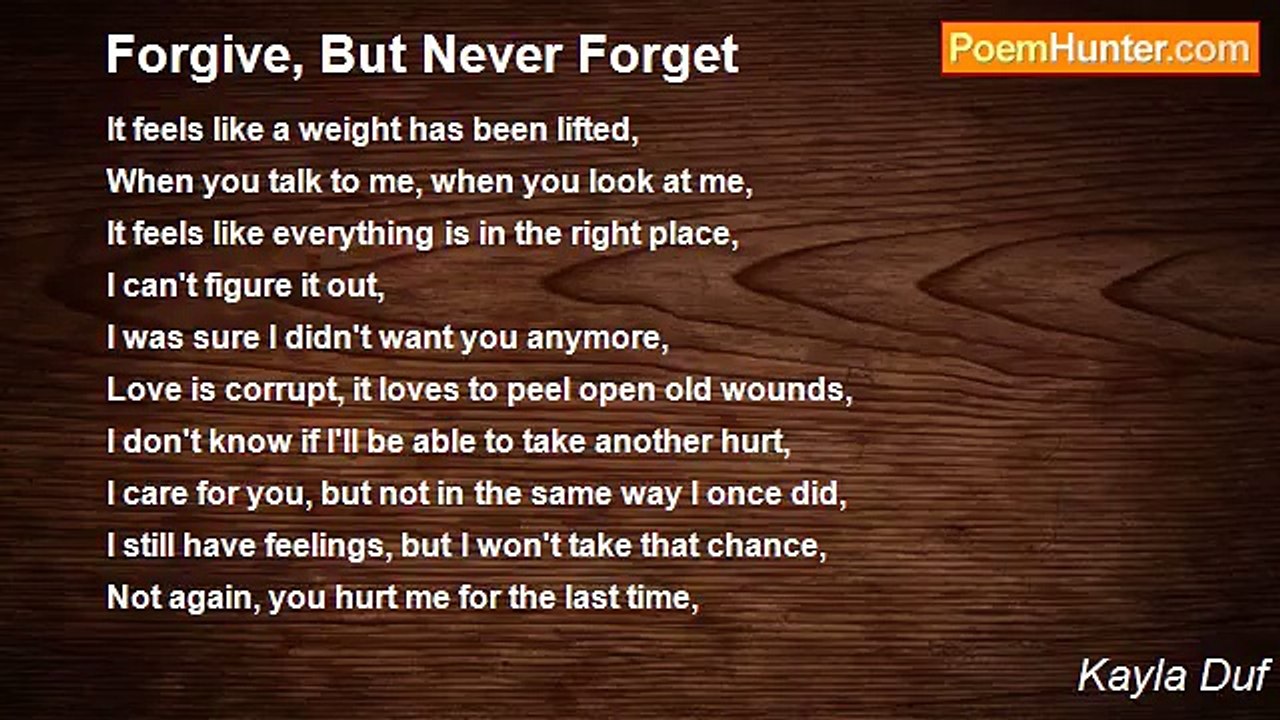 Forgive, But Never Forget

PoemHunter.com

It feels like a weight has been lifted,
When you talk to me, when you look at me,
It feels like everything is in the right place,
I can't figure it out,
I was sure I didn't want you anymore,
Love is corrupt, it loves to peel open old wounds,
I don't know if I'll be able to take another hurt,
I care for you, but not in the same way I once did,
I still have feelings, but I won't take that chance,
Not again, you hurt me for the last time,

Kayla Duf